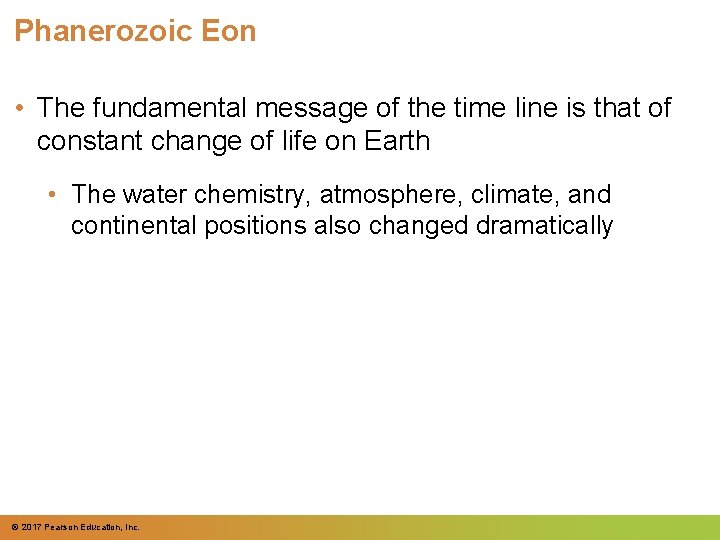 Phanerozoic Eon

• The fundamental message of the time line is that of constant change of life on Earth

• The water chemistry, atmosphere, climate, and continental positions also changed dramatically

© 2017 Pearson Education, Inc.